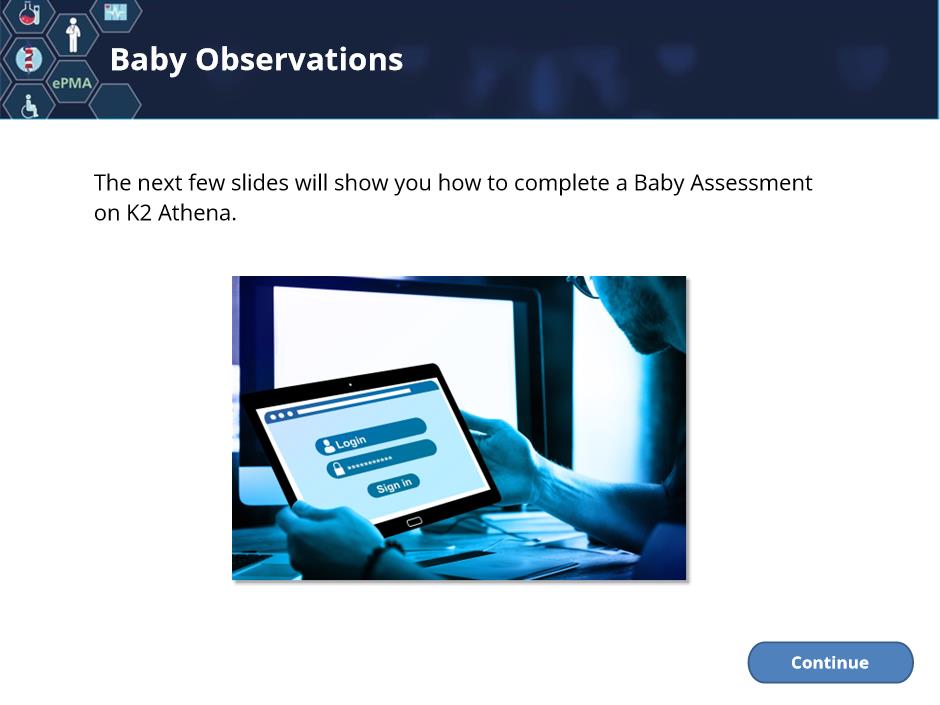 ePMA

Baby Observations

The next few slides will show you how to complete a Baby Assessment on K2 Athena.

Login
**********
Sign in

Continue